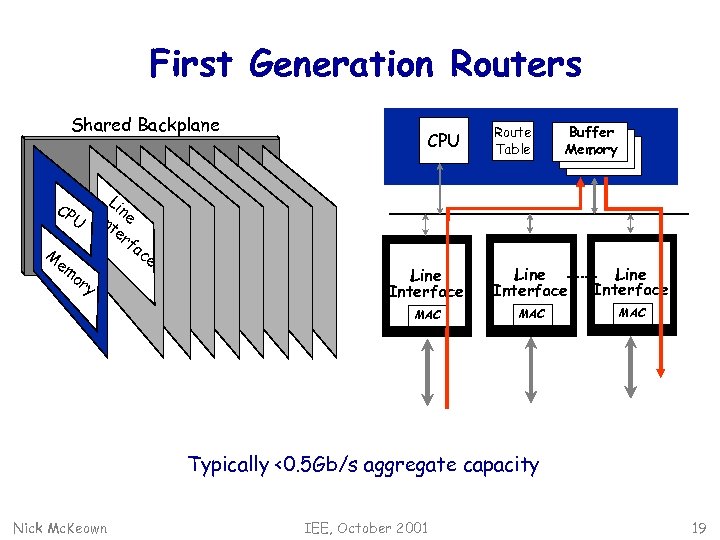 First Generation Routers

Shared Backplane

CPU

Memory

Line Interface

CPU

Route Table

Buffer Memory

Line Interface

MAC

Line Interface

MAC

Line Interface

MAC

Typically <0.5Gb/s aggregate capacity

Nick McKeown

IEE, October 2001

19